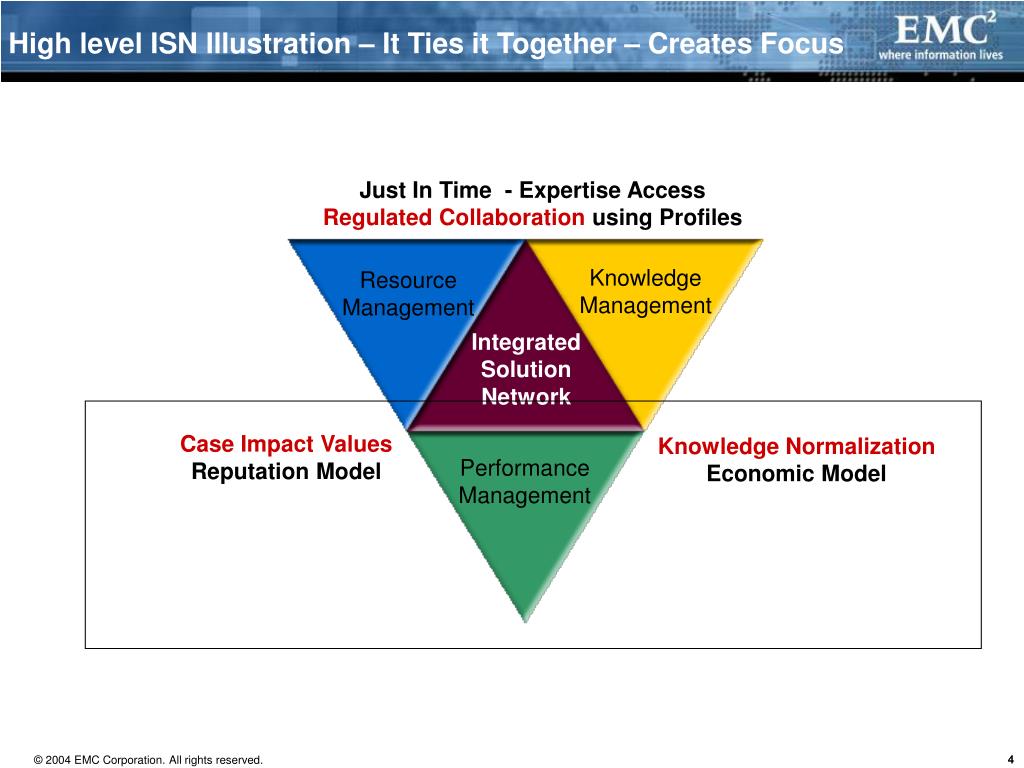 High level ISN Illustration – It Ties it Together – Creates Focus

EMC$^2$
where information lives

Just In Time - Expertise Access
Regulated Collaboration using Profiles

Resource Management

Knowledge Management

Integrated Solution Network

Case Impact Values
Reputation Model

Performance Management

Knowledge Normalization
Economic Model

© 2004 EMC Corporation. All rights reserved.

4